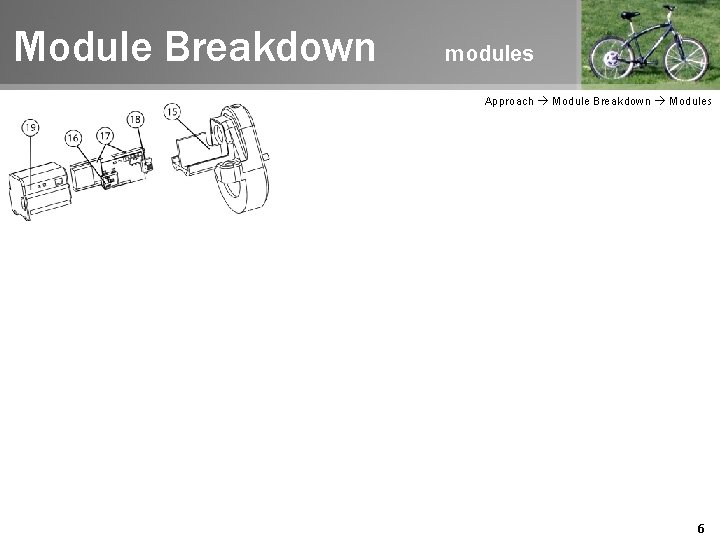 Module Breakdown modules

Approach → Module Breakdown → Modules

19
16
17
18
15

6